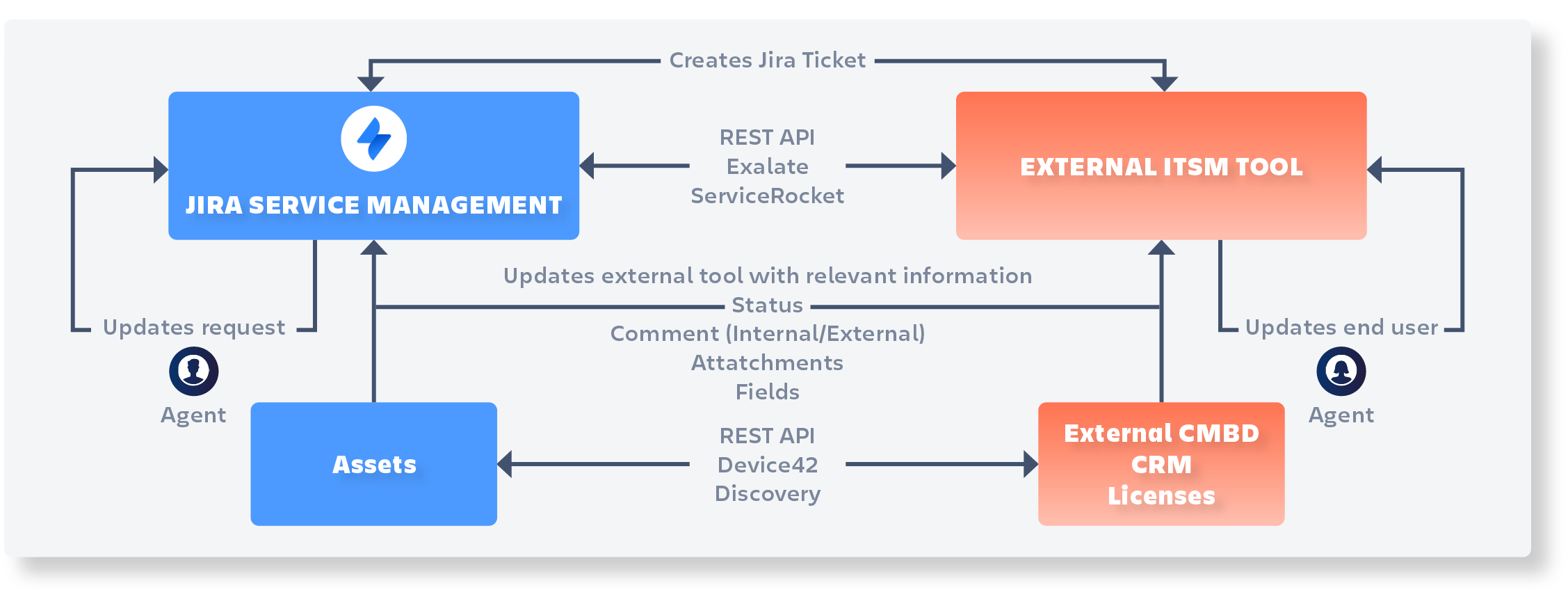 Creates Jira Ticket

JIRA SERVICE MANAGEMENT

REST API
Exalate
ServiceRocket

EXTERNAL ITSM TOOL

Updates external tool with relevant information
Status
Comment (Internal/External)
Attatchments
Fields

Updates request

Agent

Updates end user

Agent

Assets

REST API
Device42
Discovery

External CMBD
CRM
Licenses